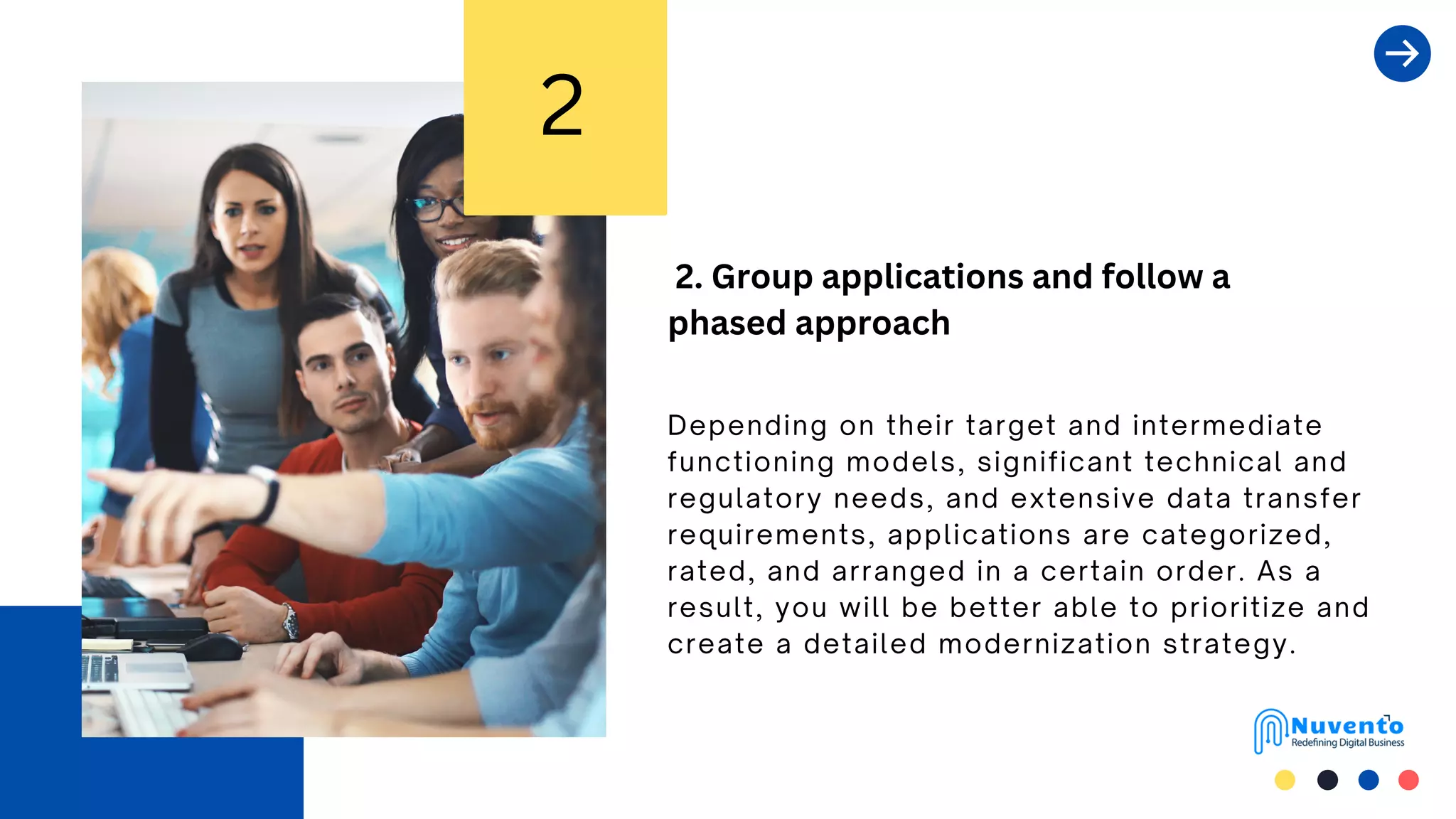 2

2. Group applications and follow a phased approach

Depending on their target and intermediate functioning models, significant technical and regulatory needs, and extensive data transfer requirements, applications are categorized, rated, and arranged in a certain order. As a result, you will be better able to prioritize and create a detailed modernization strategy.

Nuvento
Redefining Digital Business